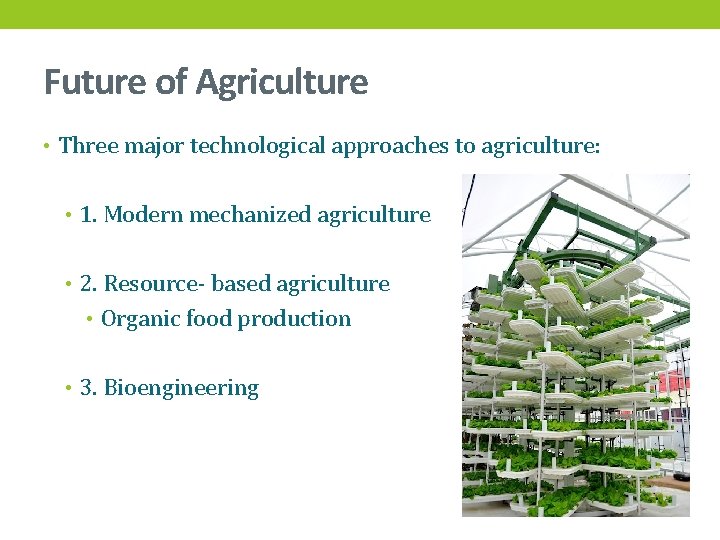 Future of Agriculture

• Three major technological approaches to agriculture:

• 1. Modern mechanized agriculture

• 2. Resource- based agriculture

• Organic food production

• 3. Bioengineering